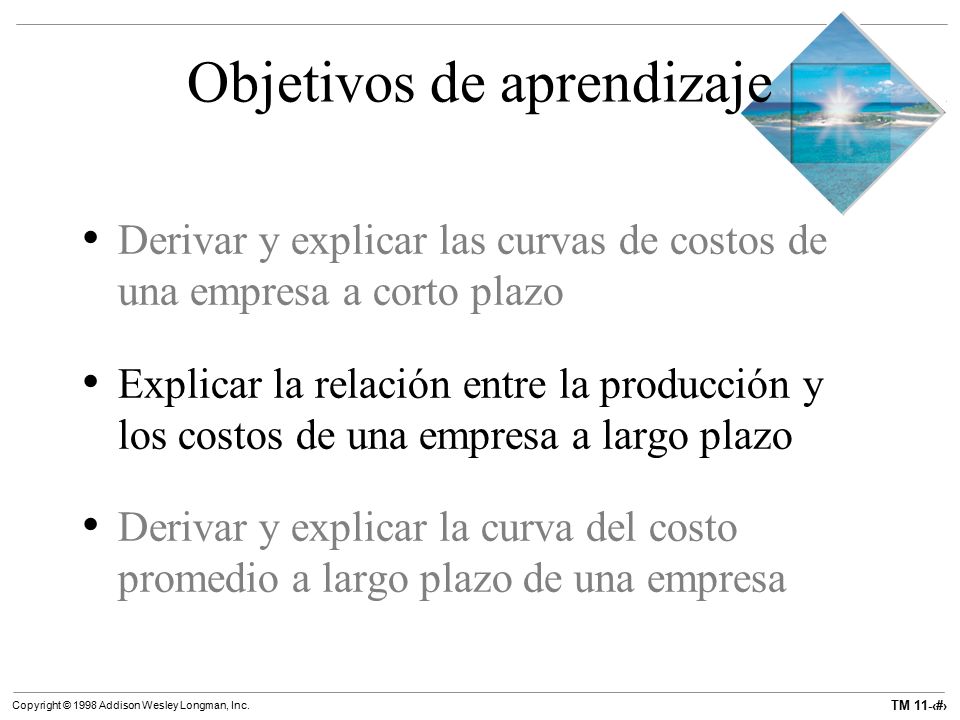 Objetivos de aprendizaje

• Derivar y explicar las curvas de costos de una empresa a corto plazo

• Explicar la relación entre la producción y los costos de una empresa a largo plazo

• Derivar y explicar la curva del costo promedio a largo plazo de una empresa

Copyright © 1998 Addison Wesley Longman, Inc.

TM 11-‹#›